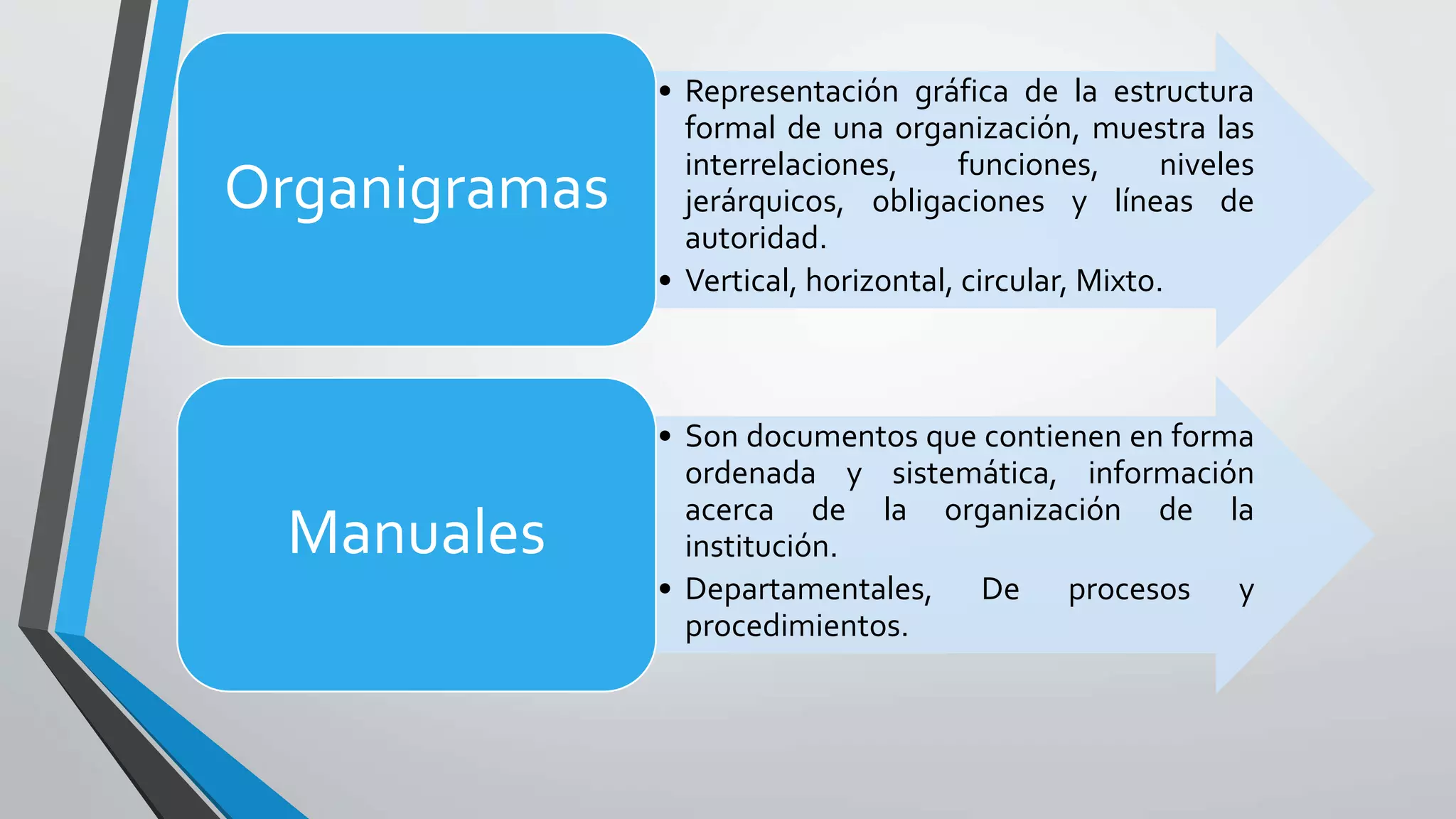 Organigramas

• Representación gráfica de la estructura formal de una organización, muestra las interrelaciones, funciones, niveles jerárquicos, obligaciones y líneas de autoridad.
• Vertical, horizontal, circular, Mixto.

Manuales

• Son documentos que contienen en forma ordenada y sistemática, información acerca de la organización de la institución.
• Departamentales, De procesos y procedimientos.